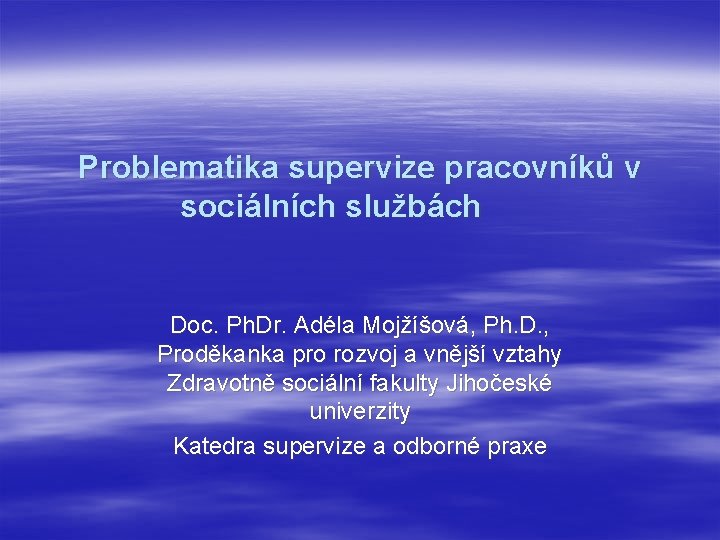 Problematika supervize pracovníků v sociálních službách

Doc. PhDr. Adéla Mojžíšová, Ph.D., Proděkanka pro rozvoj a vnější vztahy Zdravotně sociální fakulty Jihočeské univerzity

Katedra supervize a odborné praxe